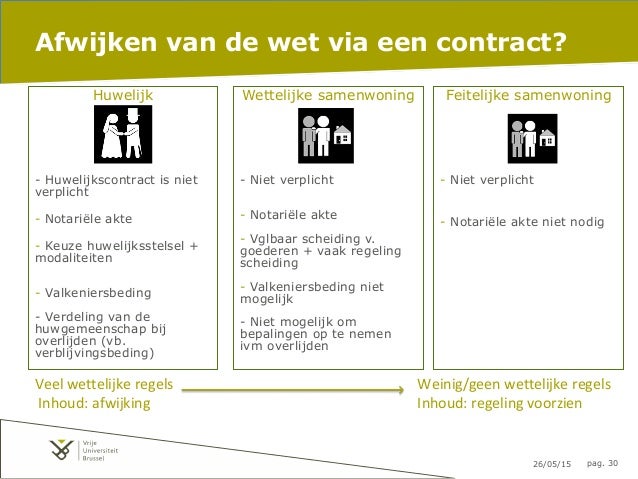 Afwijken van de wet via een contract?

Huwelijk

- Huwelijkscontract is niet verplicht

- Notariële akte

- Keuze huwelijksstelsel + modaliteiten

- Valkeniersbeding

- Verdeling van de huwgemeenschap bij overlijden (vb. verblijvingsbeding)

Wettelijke samenwoning

- Niet verplicht

- Notariële akte

- Vglbaar scheiding v. goederen + vaak regeling scheiding

- Valkeniersbeding niet mogelijk

- Niet mogelijk om bepalingen op te nemen ivm overlijden

Feitelijke samenwoning

- Niet verplicht

- Notariële akte niet nodig

Veel wettelijke regels
Inhoud: afwijking

Weinig/geen wettelijke regels
Inhoud: regeling voorzien

Vrije Universiteit Brussel

26/05/15 pag. 30